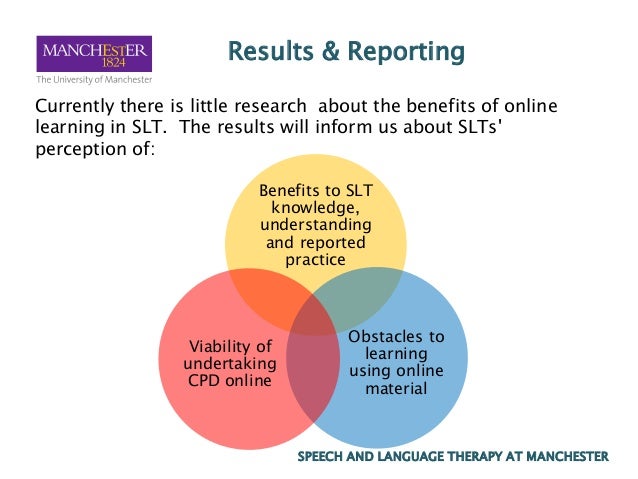 MANCHESTER
1824
The University of Manchester

Results & Reporting

Currently there is little research about the benefits of online learning in SLT. The results will inform us about SLTs' perception of:

Benefits to SLT knowledge, understanding and reported practice

Viability of undertaking CPD online

Obstacles to learning using online material

SPEECH AND LANGUAGE THERAPY AT MANCHESTER